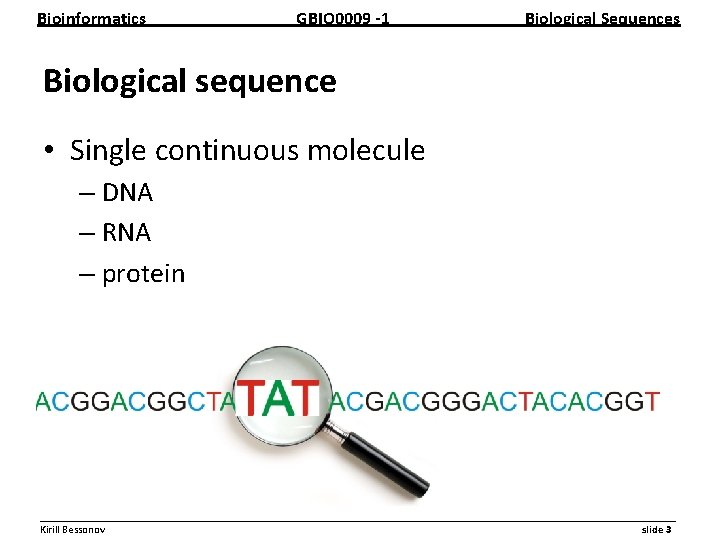 Bioinformatics GBIO0009 -1 Biological Sequences

Biological sequence

• Single continuous molecule
– DNA
– RNA
– protein

ACGGACGGCTATATACGACGGGACTACACGGT

Kirill Bessonov slide 3